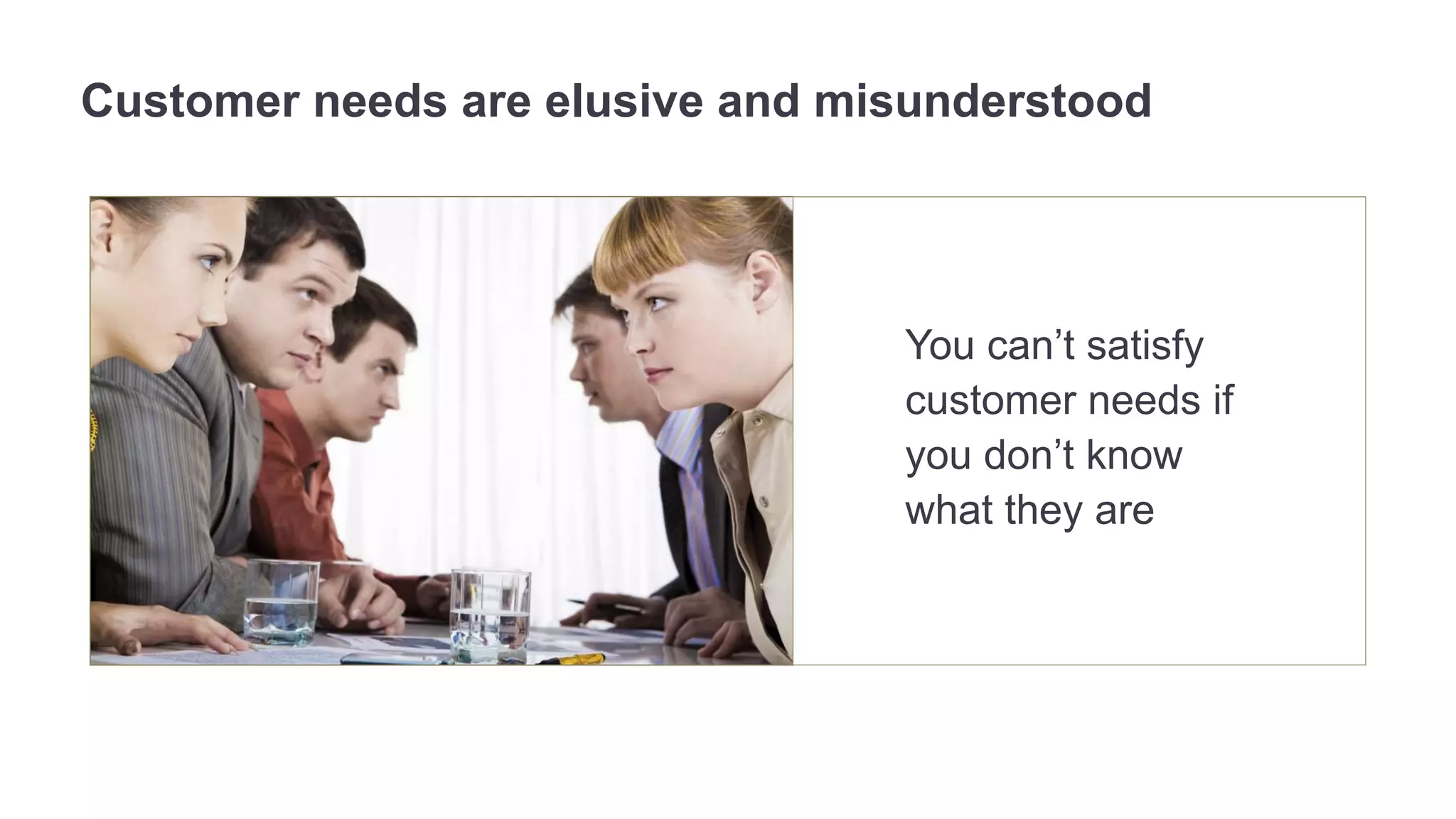 Customer needs are elusive and misunderstood

You can’t satisfy customer needs if you don’t know what they are